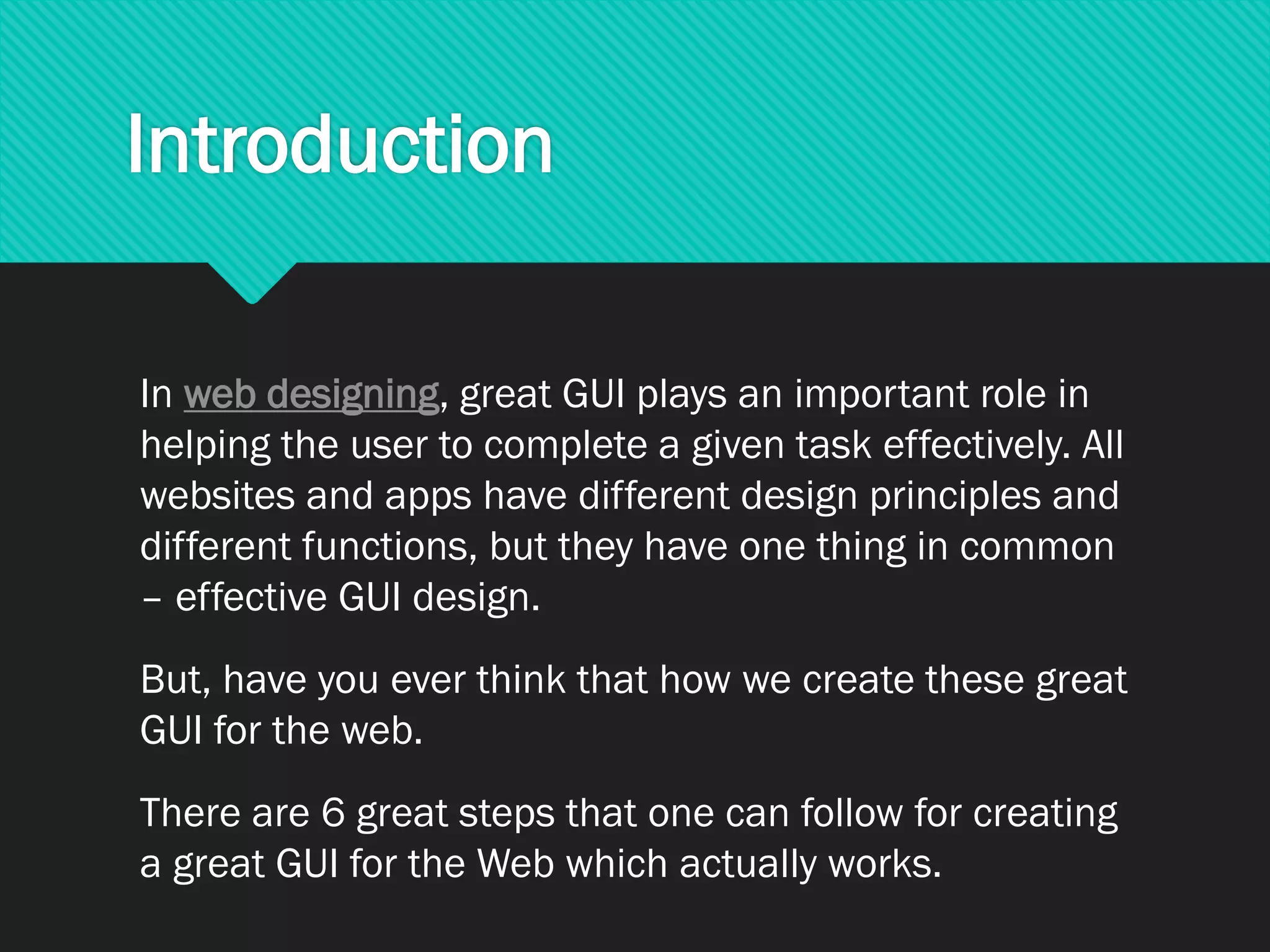 Introduction

In web designing, great GUI plays an important role in helping the user to complete a given task effectively. All websites and apps have different design principles and different functions, but they have one thing in common – effective GUI design.

But, have you ever think that how we create these great GUI for the web.

There are 6 great steps that one can follow for creating a great GUI for the Web which actually works.